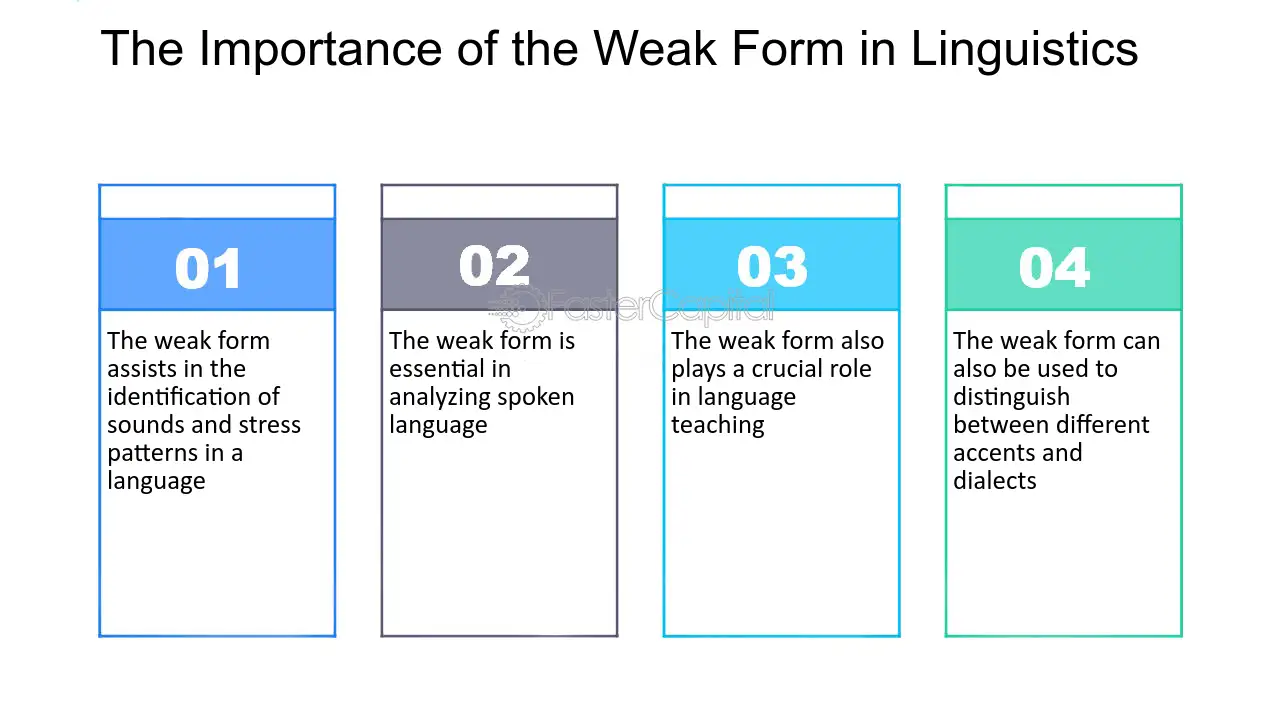 The Importance of the Weak Form in Linguistics

01

The weak form assists in the identification of sounds and stress patterns in a language

02

The weak form is essential in analyzing spoken language

03

The weak form also plays a crucial role in language teaching

04

The weak form can also be used to distinguish between different accents and dialects

FasterCapital